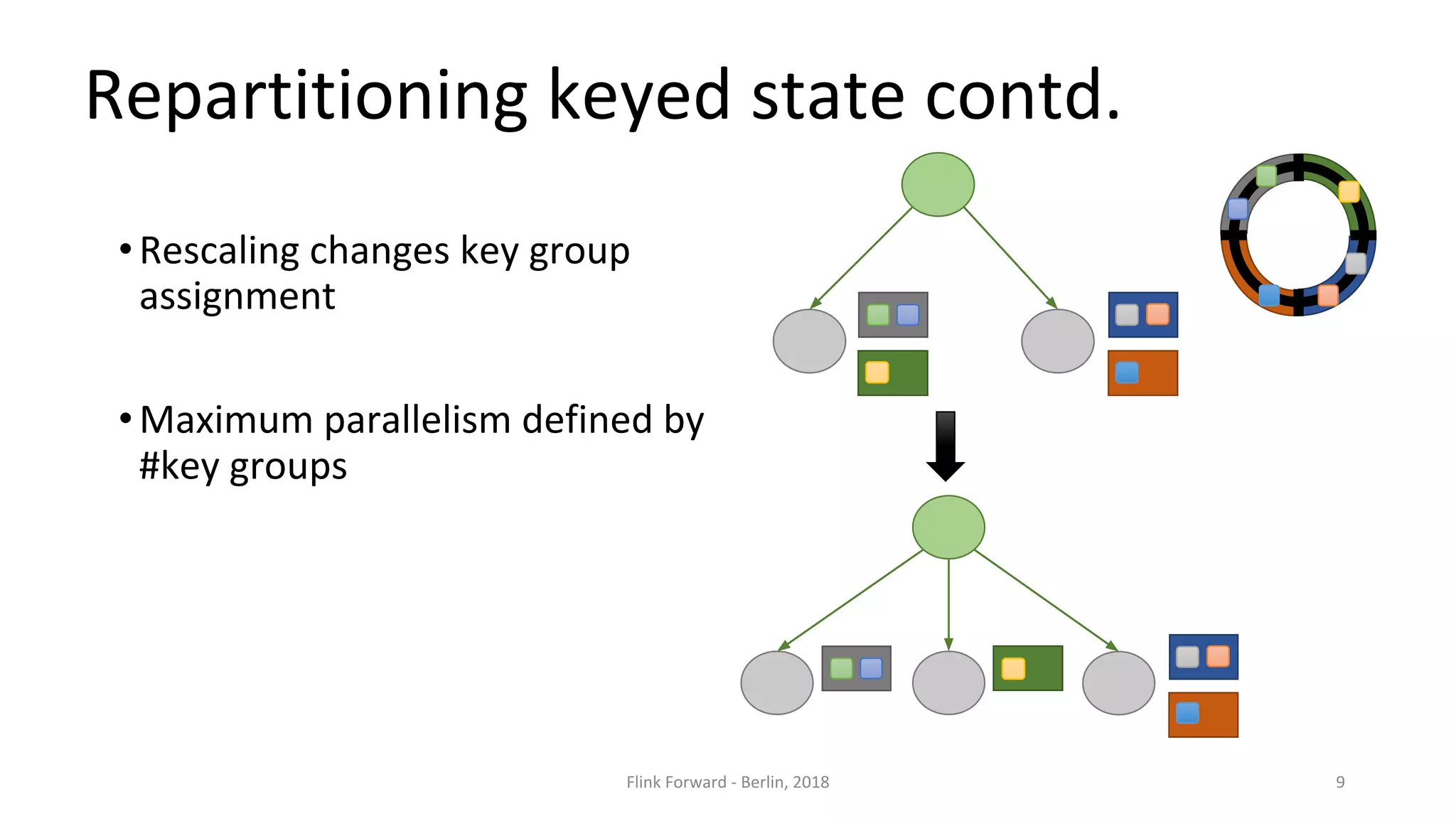 Repartitioning keyed state contd.

• Rescaling changes key group assignment

• Maximum parallelism defined by #key groups

Flink Forward - Berlin, 2018

9